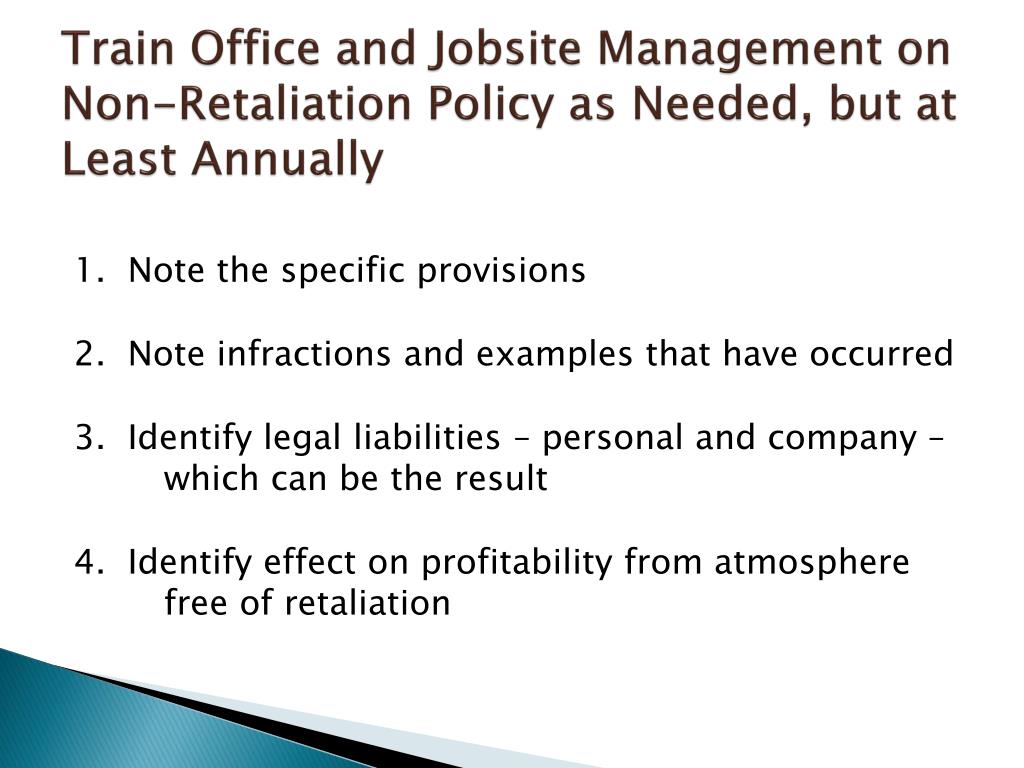 Train Office and Jobsite Management on Non-Retaliation Policy as Needed, but at Least Annually

1. Note the specific provisions

2. Note infractions and examples that have occurred

3. Identify legal liabilities – personal and company – which can be the result

4. Identify effect on profitability from atmosphere free of retaliation